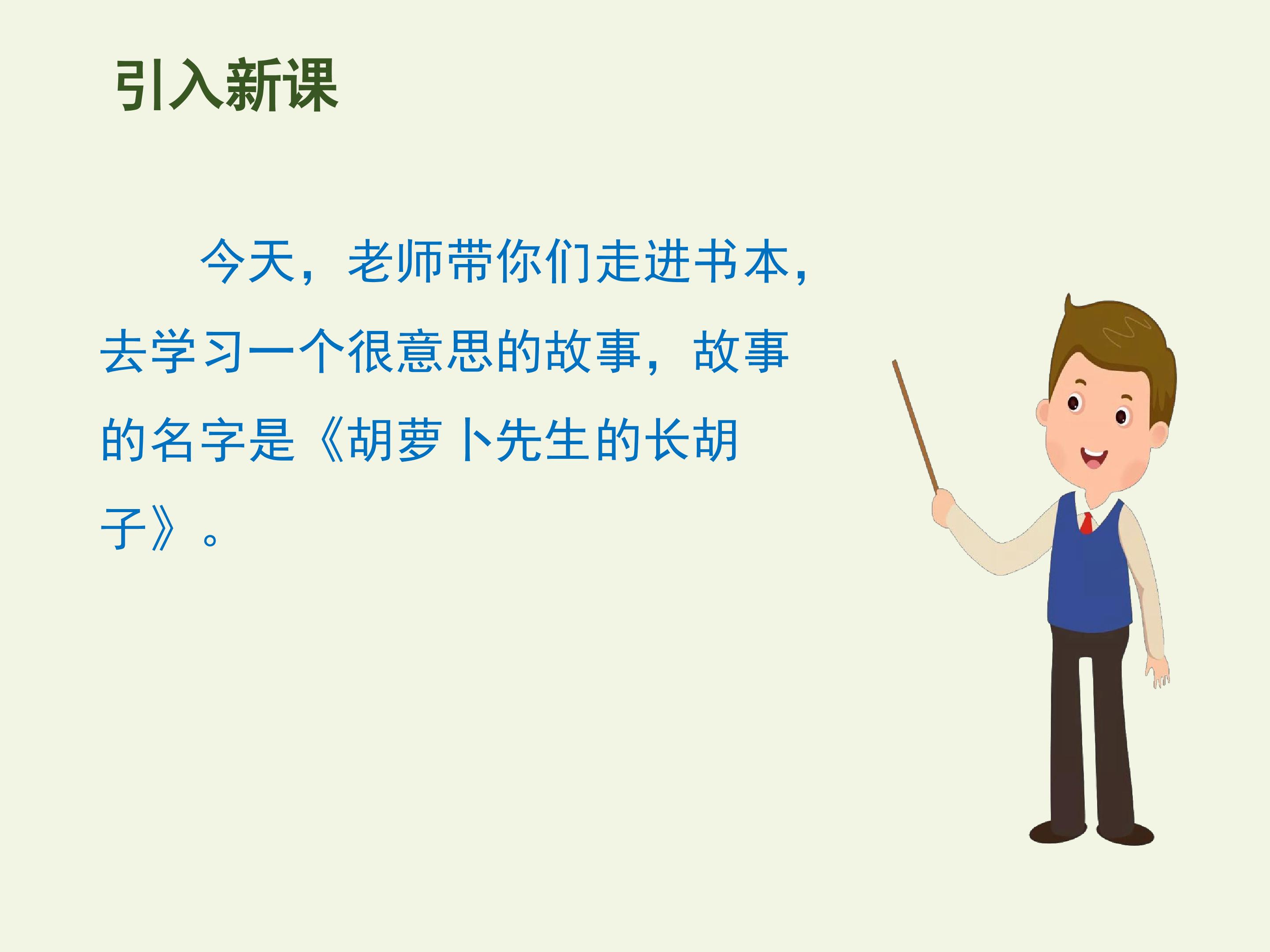 引入新课

今天，老师带你们走进书本，去学习一个很意思的故事，故事的名字是《胡萝卜先生的长胡子》。